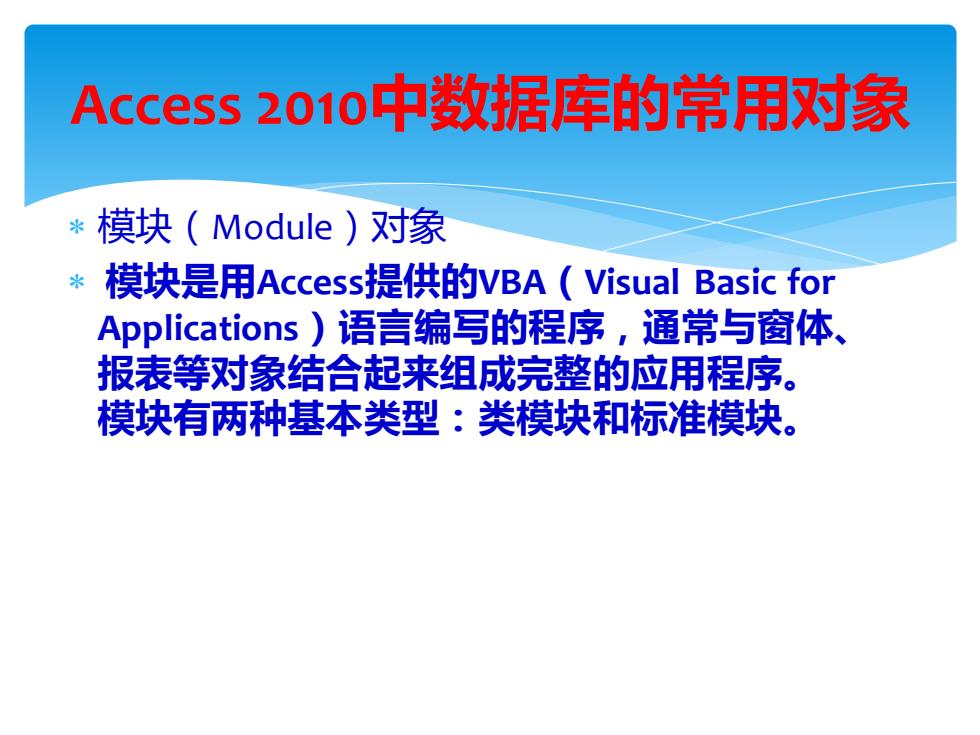 Access 2010中数据库的常用对象

* 模块（Module）对象
* 模块是用Access提供的VBA（Visual Basic for Applications）语言编写的程序，通常与窗体、报表等对象结合起来组成完整的应用程序。模块有两种基本类型：类模块和标准模块。